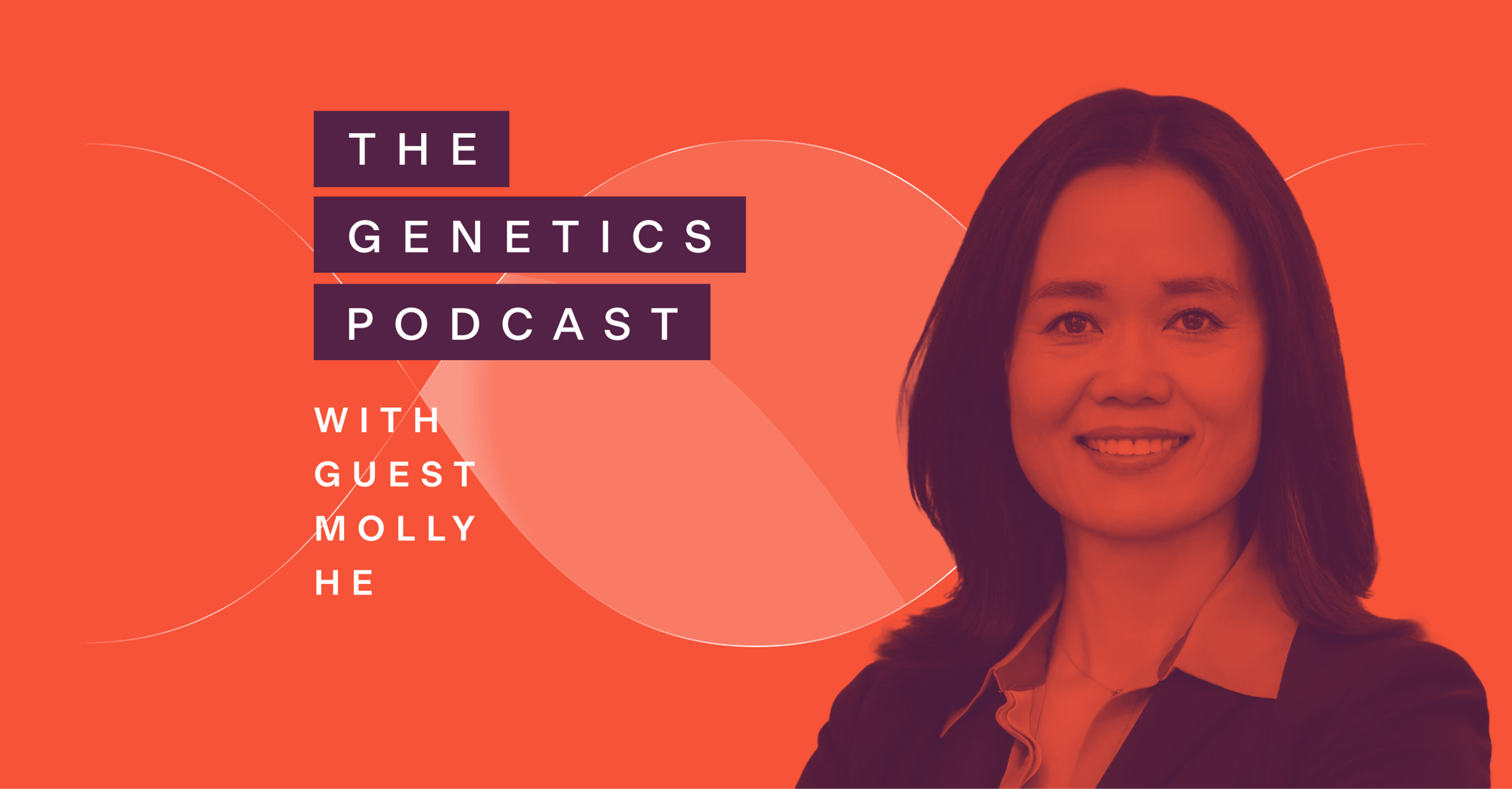 THE
GENETICS
PODCAST

WITH
GUEST
MOLLY
HE